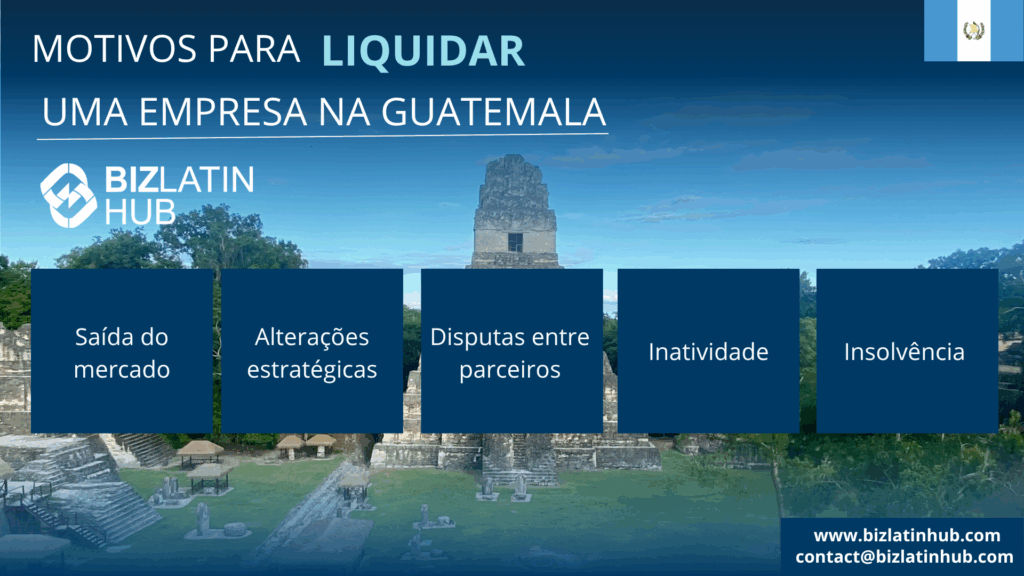 MOTIVOS PARA LIQUIDAR
UMA EMPRESA NA GUATEMALA

BIZLATIN HUB

Saída do mercado

Alterações estratégicas

Disputas entre parceiros

Inatividade

Insolvência

www.bizlatinhub.com
contact@bizlatinhub.com